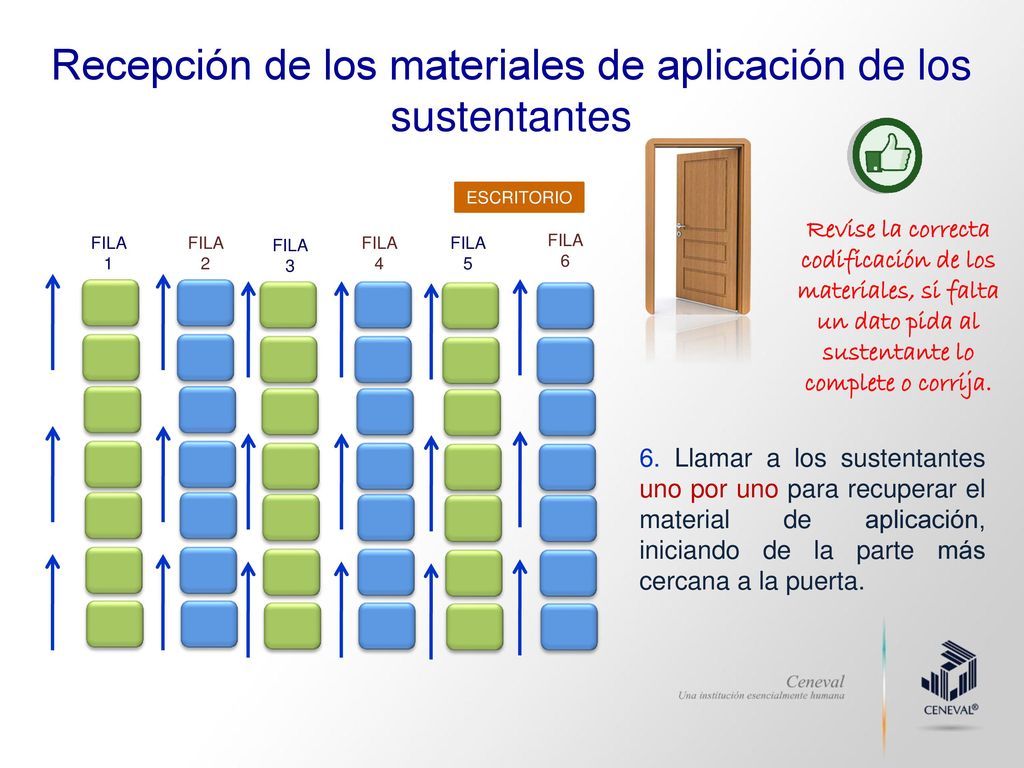 Recepción de los materiales de aplicación de los sustentantes

ESCRITORIO

FILA 1

FILA 2

FILA 3

FILA 4

FILA 5

FILA 6

Revise la correcta codificación de los materiales, si falta un dato pida al sustentante lo complete o corrija.

6. Llamar a los sustentantes uno por uno para recuperar el material de aplicación, iniciando de la parte más cercana a la puerta.

Ceneval
Una institución esencialmente humana

CENEVAL®